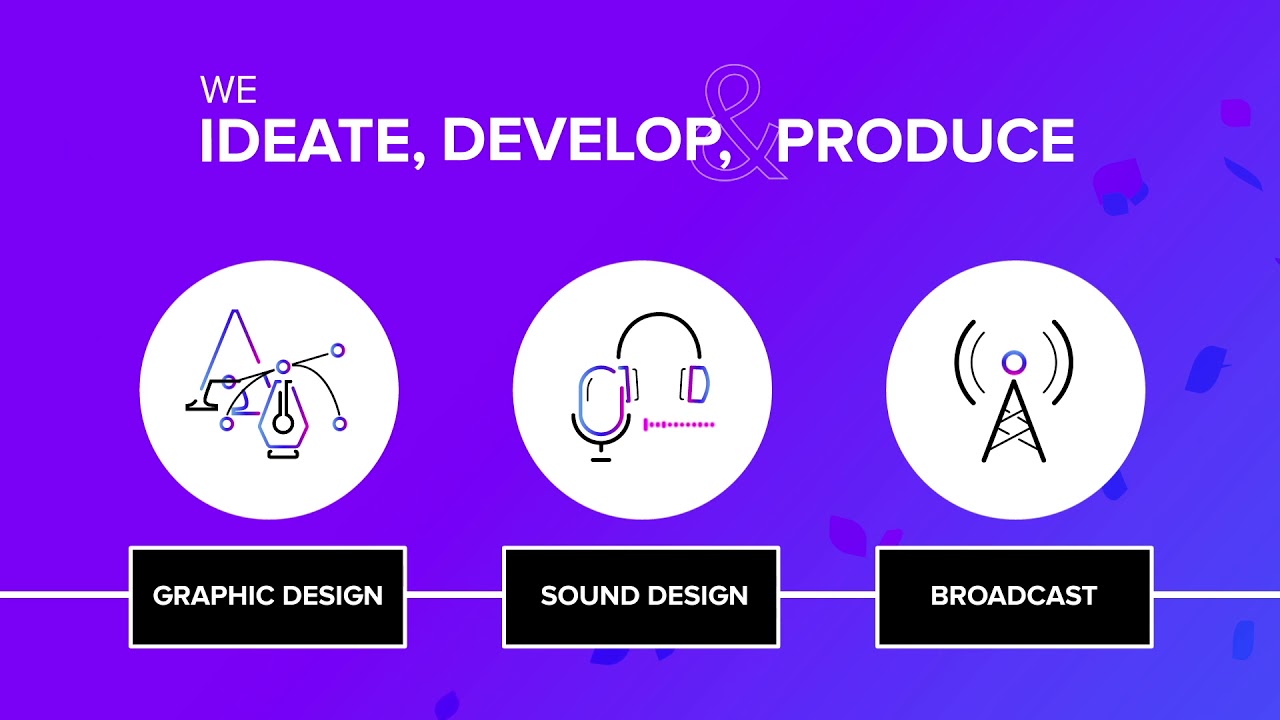 WE
IDEATE, DEVELOP, & PRODUCE

GRAPHIC DESIGN

SOUND DESIGN

BROADCAST